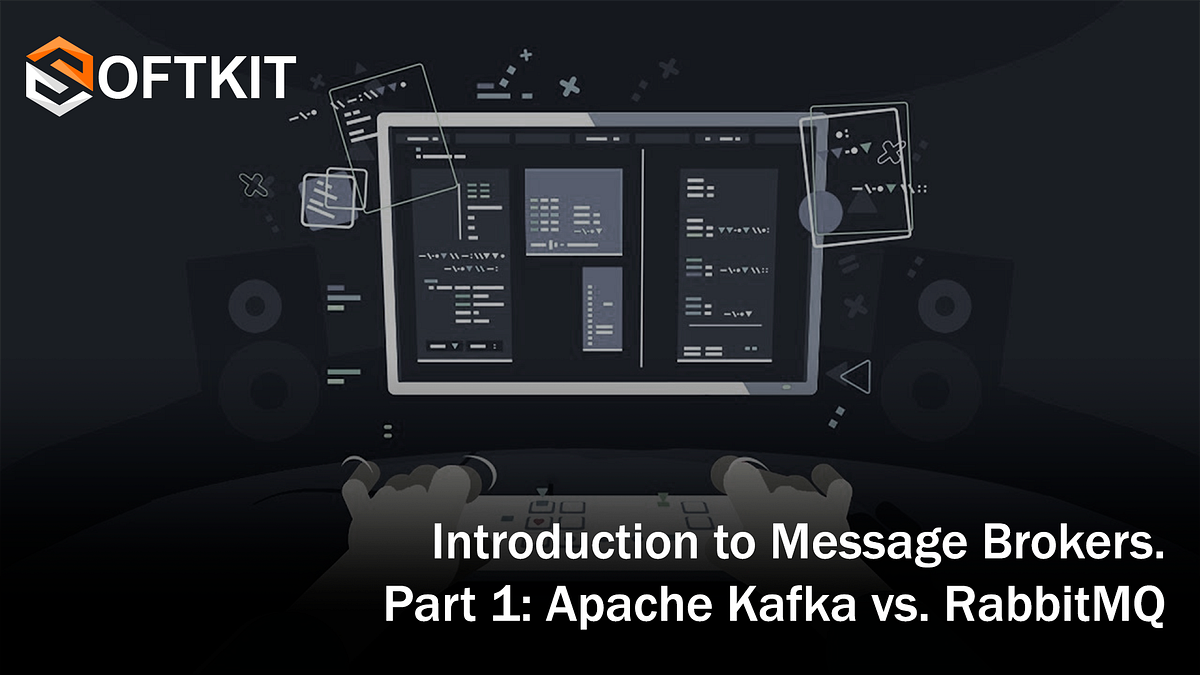 SOFTKIT

Introduction to Message Brokers.
Part 1: Apache Kafka vs. RabbitMQ